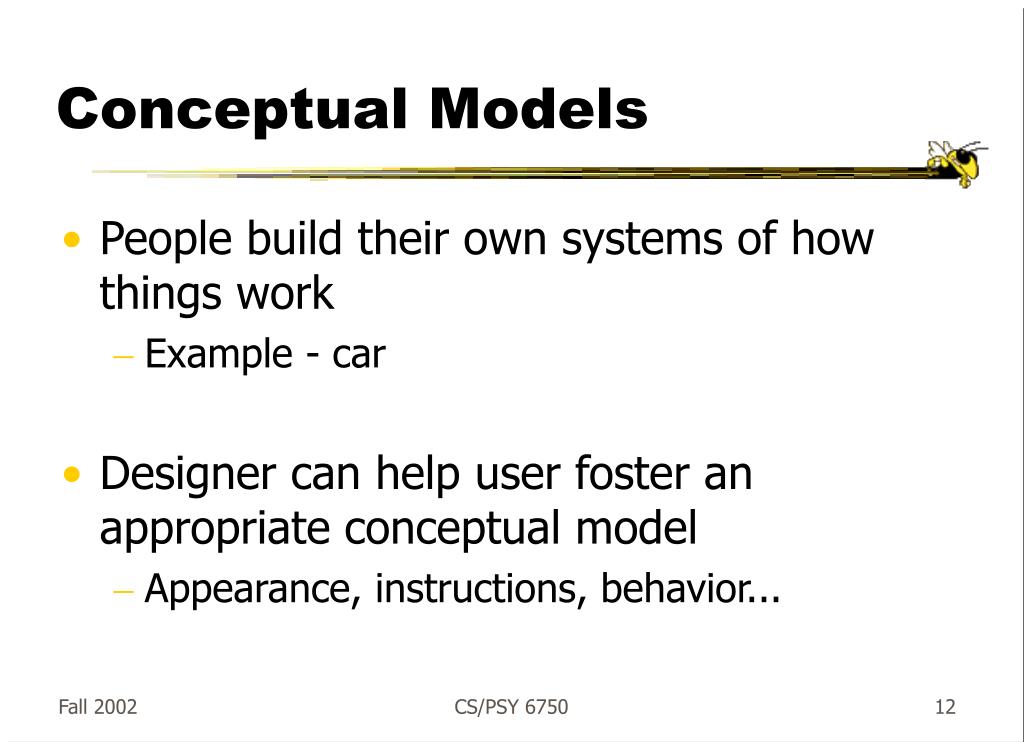 Conceptual Models

• People build their own systems of how things work
– Example - car

• Designer can help user foster an appropriate conceptual model
– Appearance, instructions, behavior...

Fall 2002

CS/PSY 6750

12